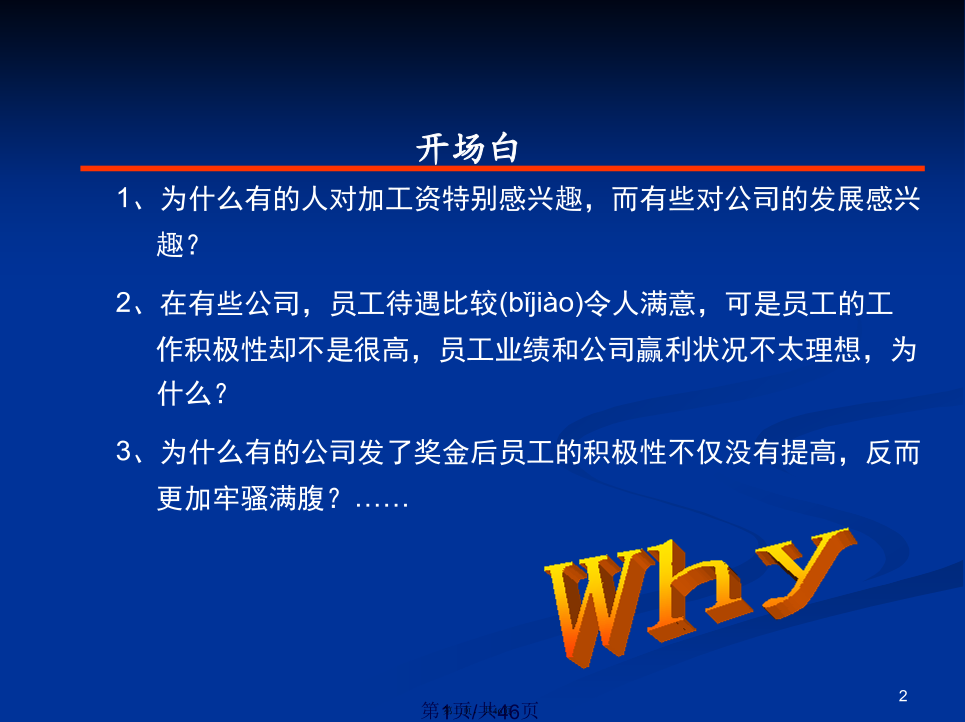 开场白

1、为什么有的人对加工资特别感兴趣，而有些对公司的发展感兴趣？

2、在有些公司，员工待遇比较(bǐjiào)令人满意，可是员工的工作积极性却不是很高，员工业绩和公司赢利状况不太理想，为什么？

3、为什么有的公司发了奖金后员工的积极性不仅没有提高，反而更加牢骚满腹？……

Why

2

第1页/共46页